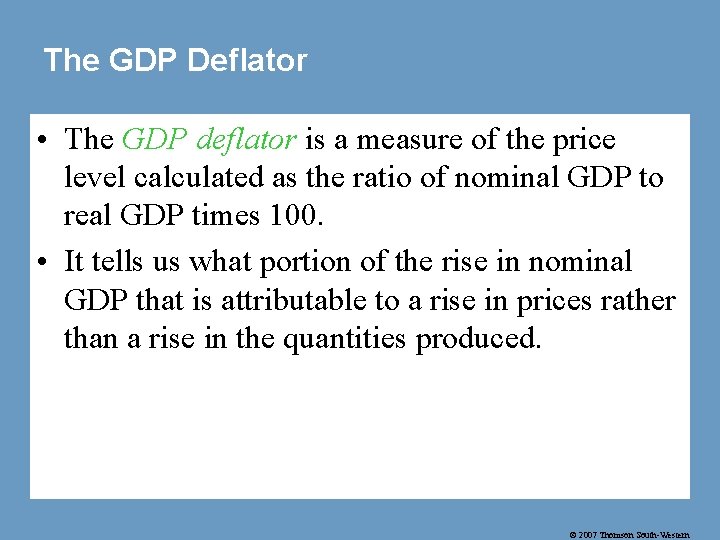 The GDP Deflator

• The GDP deflator is a measure of the price level calculated as the ratio of nominal GDP to real GDP times 100.

• It tells us what portion of the rise in nominal GDP that is attributable to a rise in prices rather than a rise in the quantities produced.

© 2007 Thomson South-Western